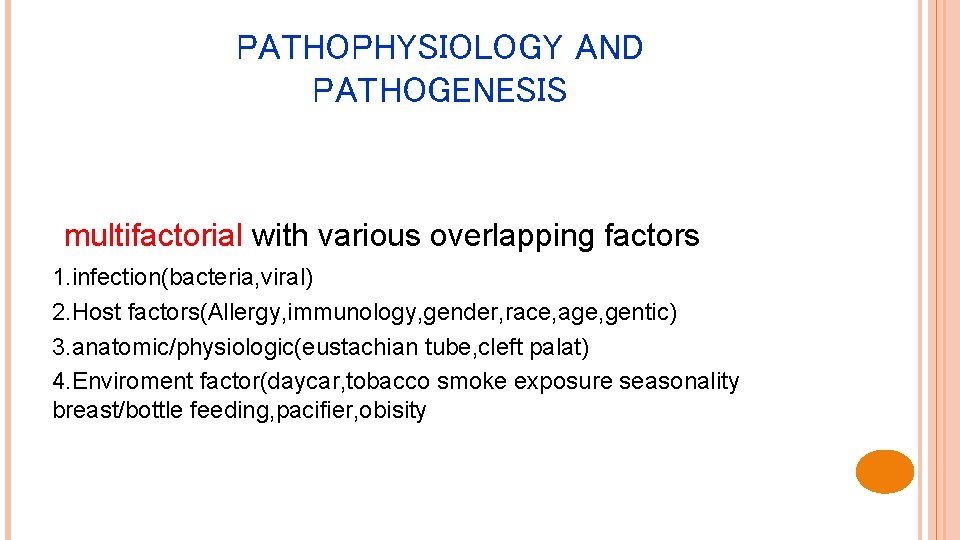 PATHOPHYSIOLOGY AND PATHOGENESIS

multifactorial with various overlapping factors

1.infection(bacteria,viral)

2.Host factors(Allergy,immunology,gender,race,age,gentic)

3.anatomic/physiologic(eustachian tube,cleft palat)

4.Enviroment factor(daycar,tobacco smoke exposure seasonality breast/bottle feeding,pacifier,obisity